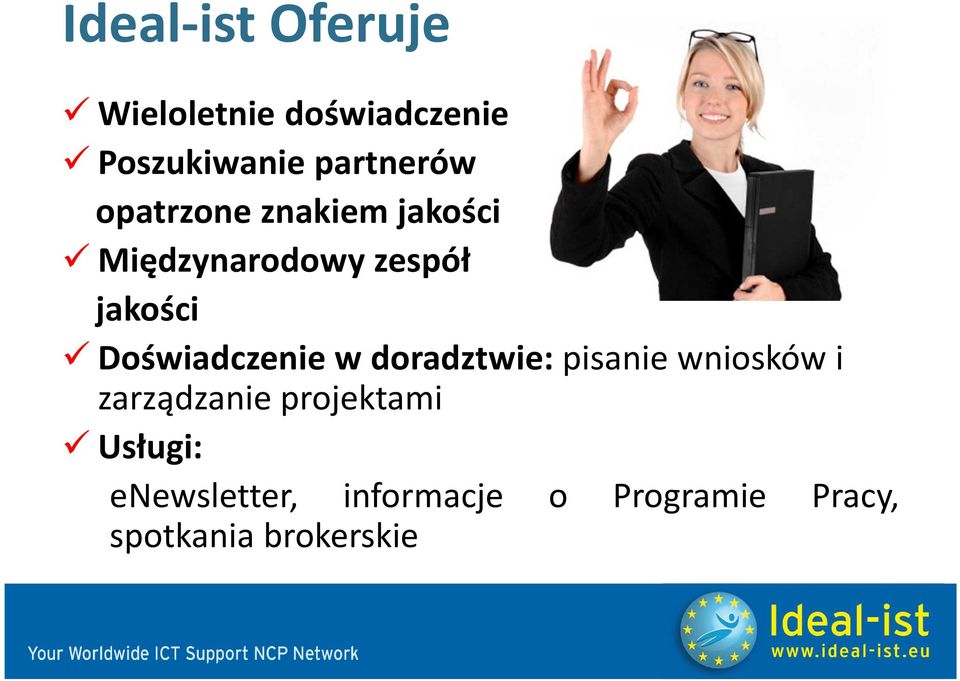 Ideal-ist Oferuje

✓ Wieloletnie doświadczenie
✓ Poszukiwanie partnerów opatrzone znakiem jakości
✓ Międzynarodowy zespół jakości
✓ Doświadczenie w doradztwie: pisanie wniosków i zarządzanie projektami
✓ Usługi:
eNewsletter, informacje o Programie Pracy, spotkania brokerskie

Your Worldwide ICT Support NCP Network

Ideal-ist
www.ideal-ist.eu